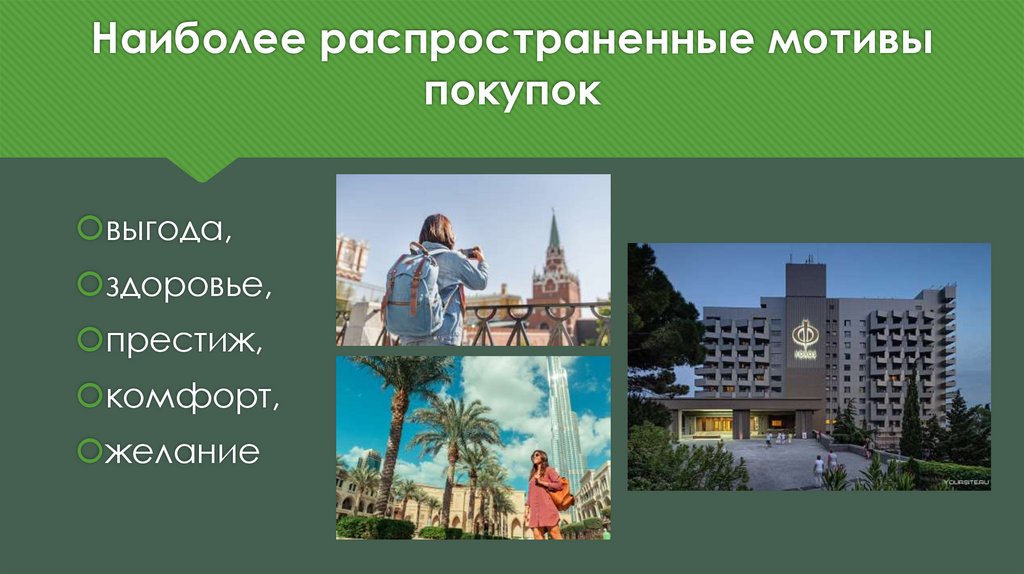 Наиболее распространенные мотивы покупок

выгода,
здоровье,
престиж,
комфорт,
желание

YOURSITE.RU